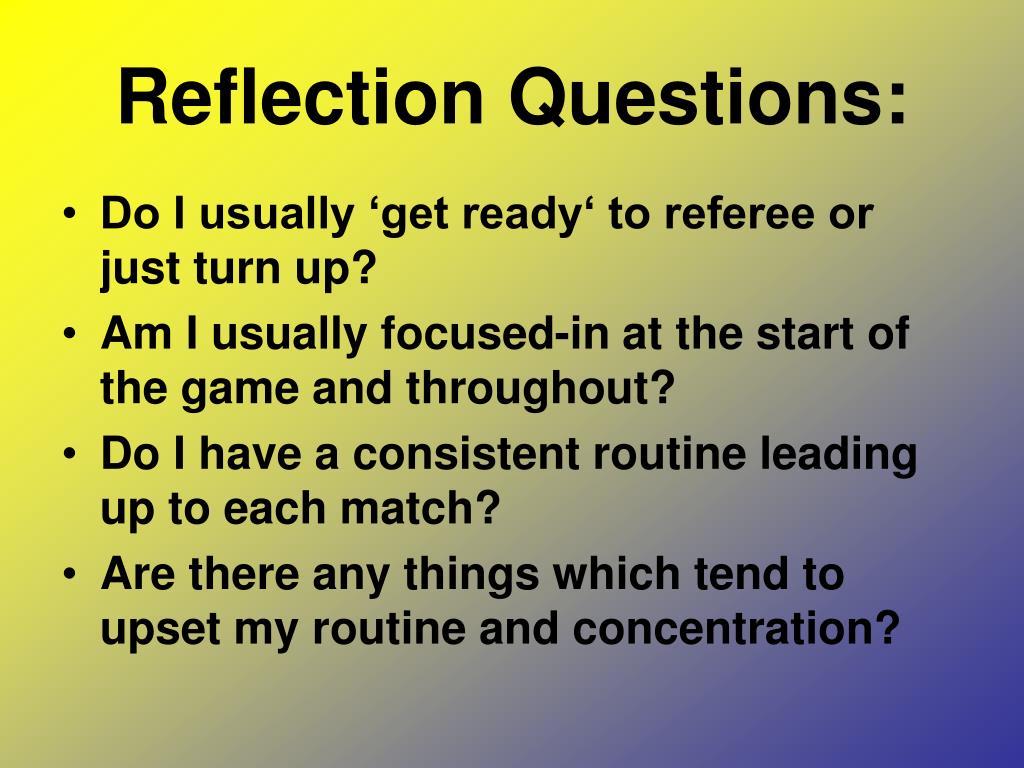 Reflection Questions:

• Do I usually ‘get ready‘ to referee or just turn up?
• Am I usually focused-in at the start of the game and throughout?
• Do I have a consistent routine leading up to each match?
• Are there any things which tend to upset my routine and concentration?